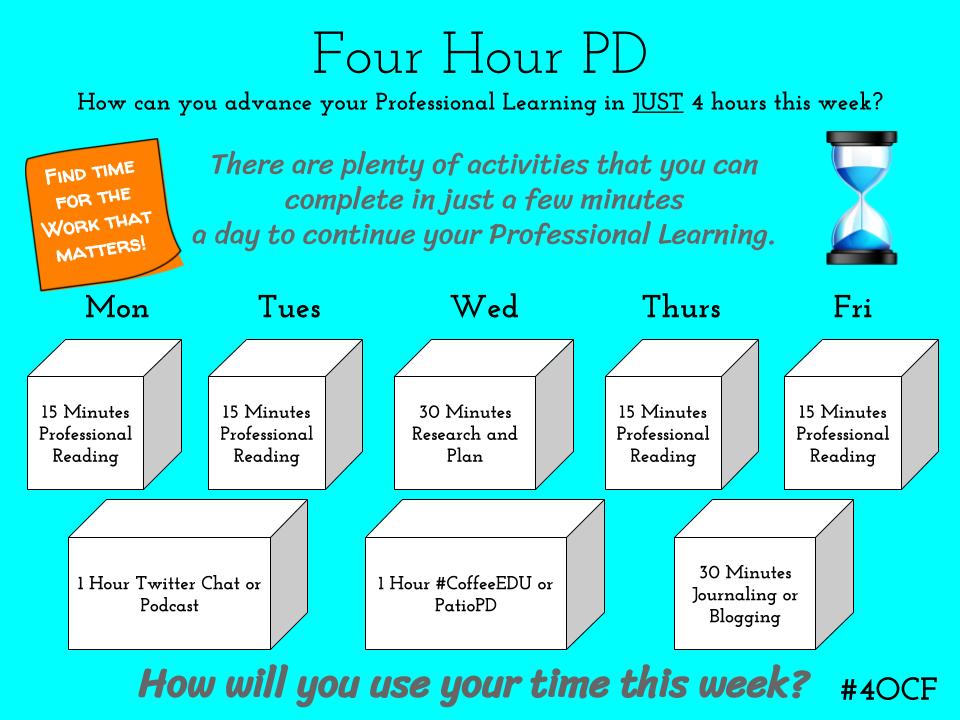 Four Hour PD

How can you advance your Professional Learning in JUST 4 hours this week?

FIND TIME FOR THE WORK THAT MATTERS!

There are plenty of activities that you can complete in just a few minutes a day to continue your Professional Learning.

Mon

Tues

Wed

Thurs

Fri

15 Minutes Professional Reading

15 Minutes Professional Reading

30 Minutes Research and Plan

15 Minutes Professional Reading

15 Minutes Professional Reading

1 Hour Twitter Chat or Podcast

1 Hour #CoffeeEDU or PatioPD

30 Minutes Journaling or Blogging

How will you use your time this week?

#4OCF